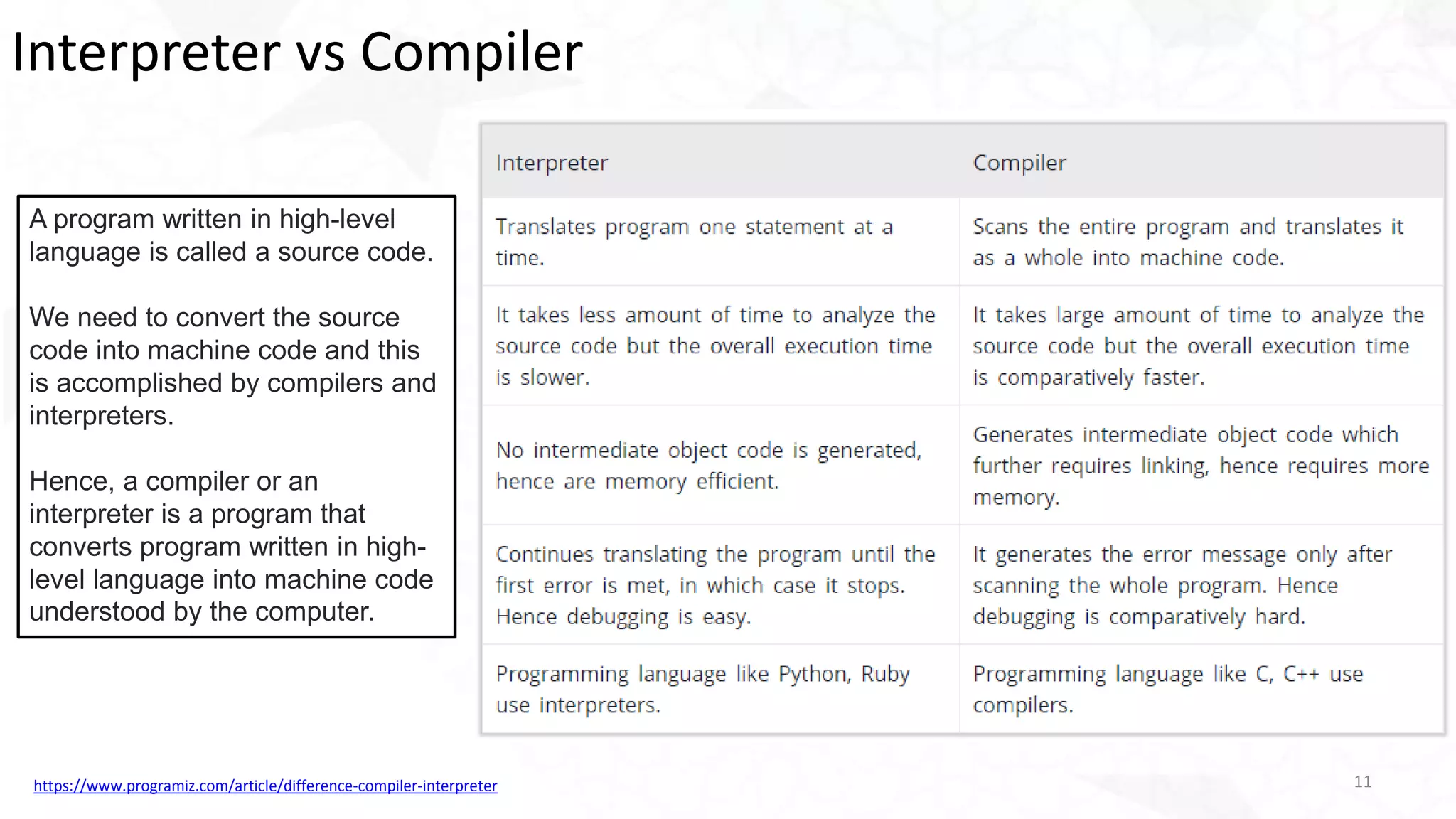 Interpreter vs Compiler

A program written in high-level language is called a source code.

We need to convert the source code into machine code and this is accomplished by compilers and interpreters.

Hence, a compiler or an interpreter is a program that converts program written in high-level language into machine code understood by the computer.

| Interpreter | Compiler |
|---|---|
| Translates program one statement at a time. | Scans the entire program and translates it as a whole into machine code. |
| It takes less amount of time to analyze the source code but the overall execution time is slower. | It takes large amount of time to analyze the source code but the overall execution time is comparatively faster. |
| No intermediate object code is generated, hence are memory efficient. | Generates intermediate object code which further requires linking, hence requires more memory. |
| Continues translating the program until the first error is met, in which case it stops. Hence debugging is easy. | It generates the error message only after scanning the whole program. Hence debugging is comparatively hard. |
| Programming language like Python, Ruby use interpreters. | Programming language like C, C++ use compilers. |

https://www.programiz.com/article/difference-compiler-interpreter

11